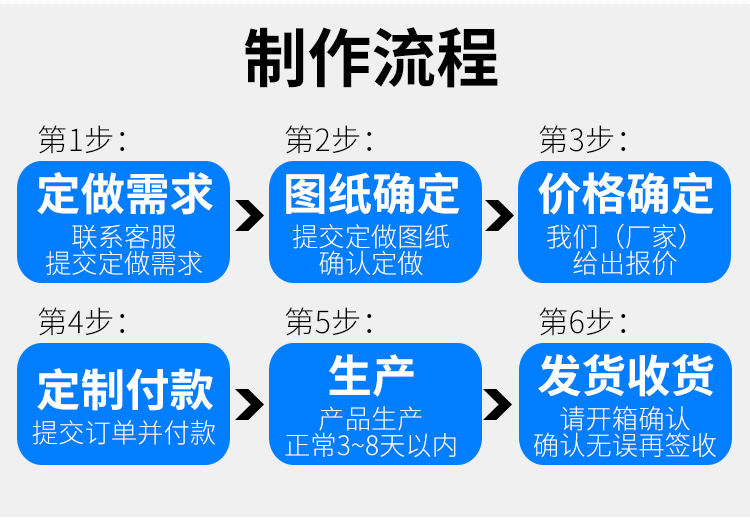 制作流程

第1步：
定做需求
联系客服
提交定做需求

第2步：
图纸确定
提交定做图纸
确认定做

第3步：
价格确定
我们（厂家）
给出报价

第4步：
定制付款
提交订单并付款

第5步：
生产
产品生产
正常3~8天以内

第6步：
发货收货
请开箱确认
确认无误再签收